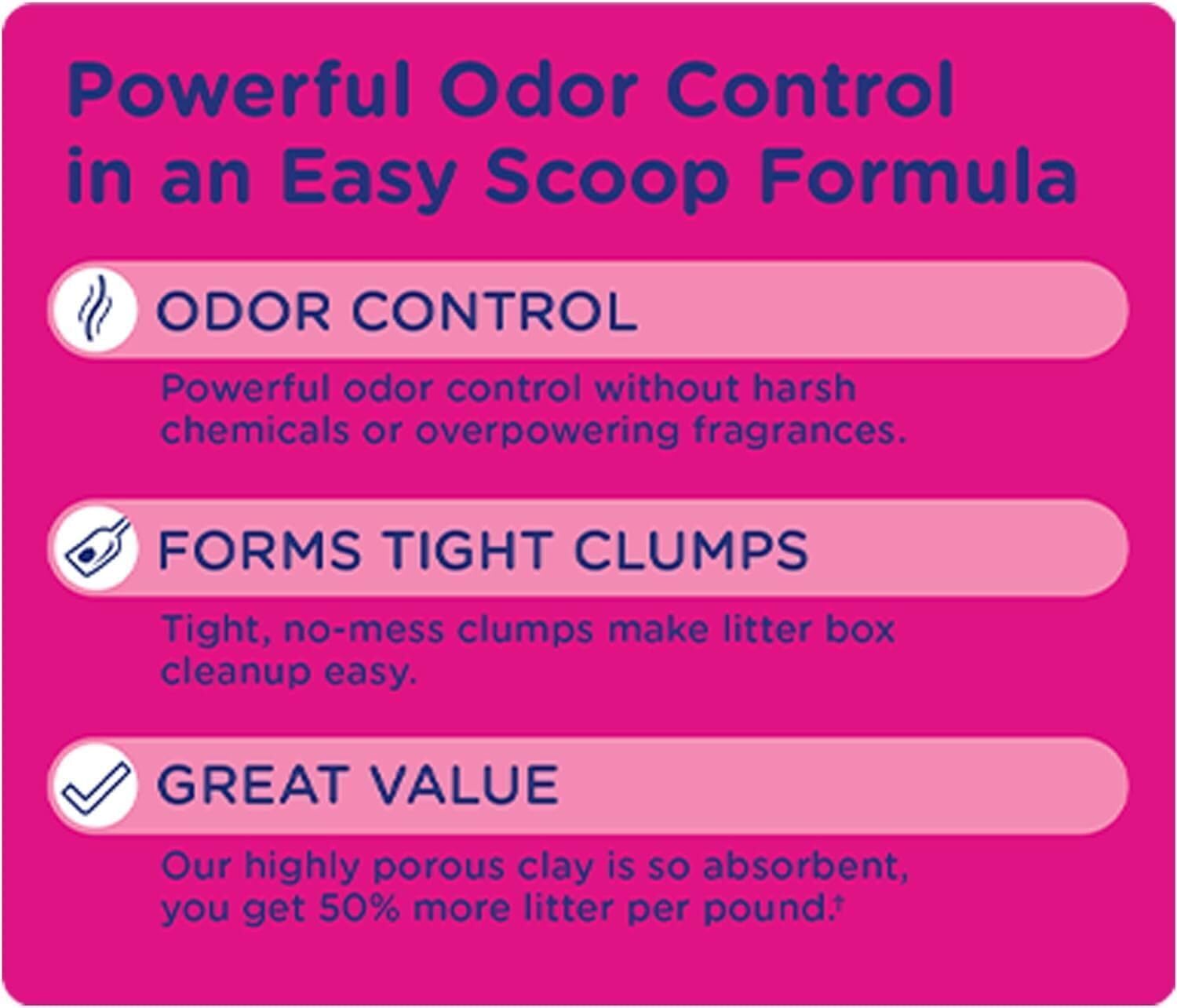 Powerful Odor Control in an Easy Scoop Formula

ODOR CONTROL

Powerful odor control without harsh chemicals or overpowering fragrances.

FORMS TIGHT CLUMPS

Tight, no-mess clumps make litter box cleanup easy.

GREAT VALUE

Our highly porous clay is so absorbent, you get 50% more litter per pound.†